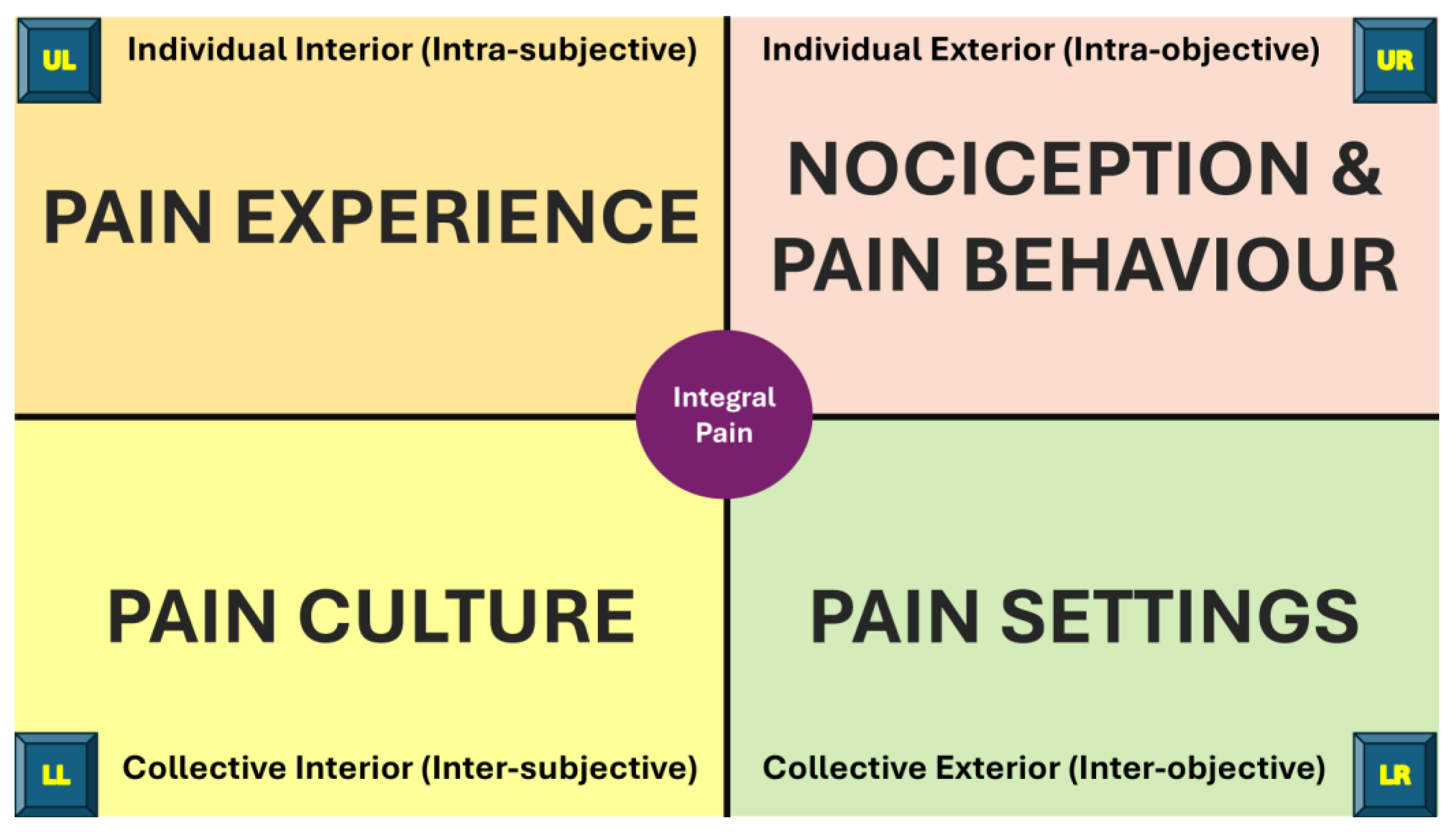 UL

Individual Interior (Intra-subjective)

PAIN EXPERIENCE

Individual Exterior (Intra-objective)

UR

NOCICEPTION & PAIN BEHAVIOUR

Integral Pain

PAIN CULTURE

LL

Collective Interior (Inter-subjective)

PAIN SETTINGS

Collective Exterior (Inter-objective)

LR